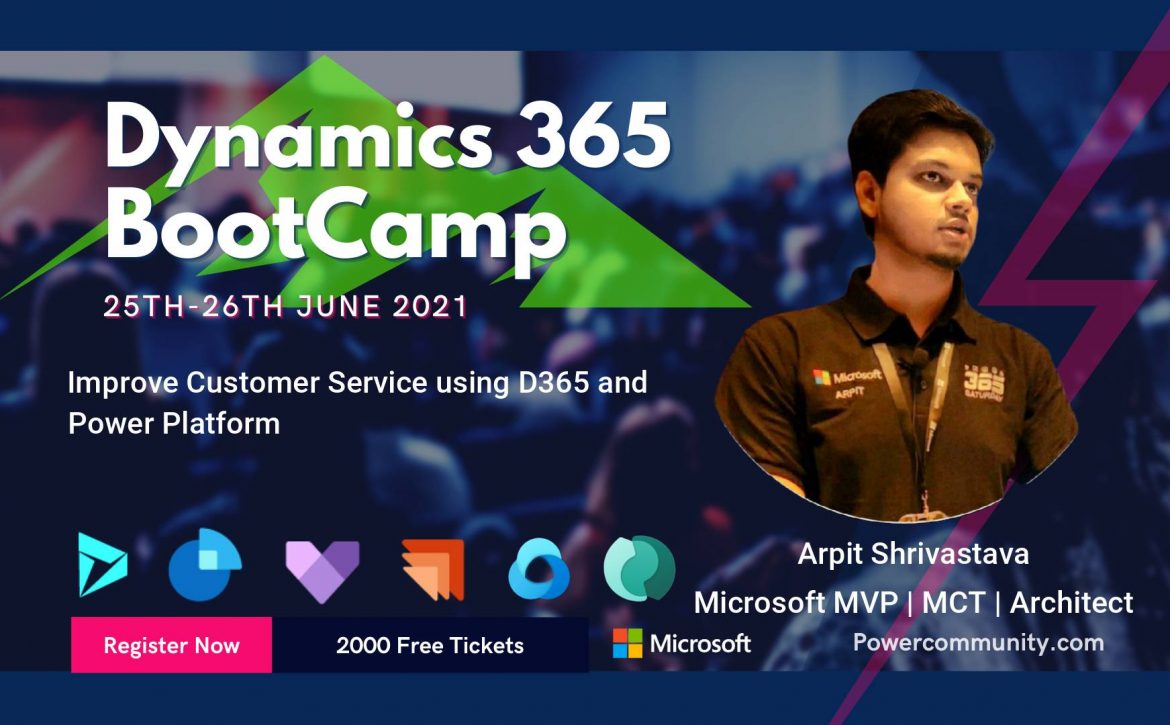 Dynamics 365 BootCamp

25TH-26TH JUNE 2021

Improve Customer Service using D365 and Power Platform

Microsoft
ARPIT

365 SATURDAY

Arpit Shrivastava
Microsoft MVP | MCT | Architect

Register Now

2000 Free Tickets

Microsoft

Powercommunity.com